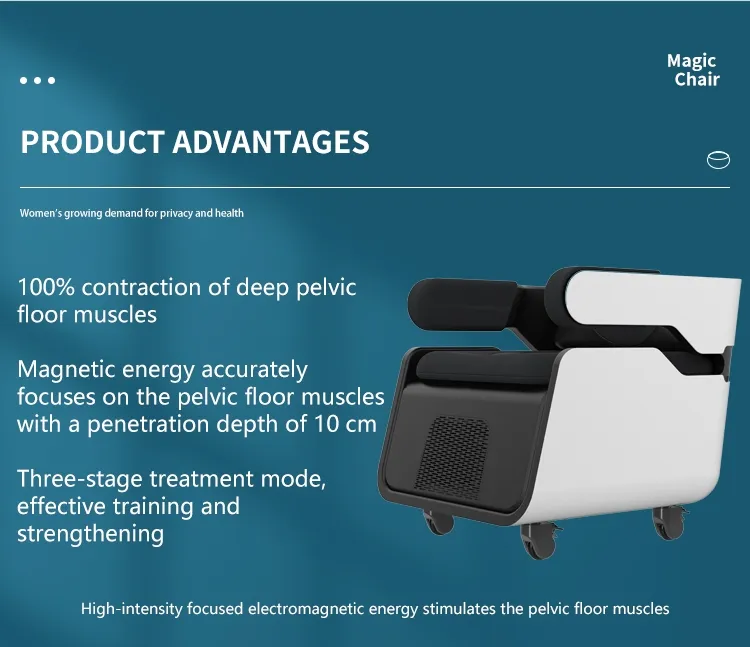 Magic Chair

PRODUCT ADVANTAGES

Women's growing demand for privacy and health

100% contraction of deep pelvic floor muscles

Magnetic energy accurately focuses on the pelvic floor muscles with a penetration depth of 10 cm

Three-stage treatment mode, effective training and strengthening

High-intensity focused electromagnetic energy stimulates the pelvic floor muscles